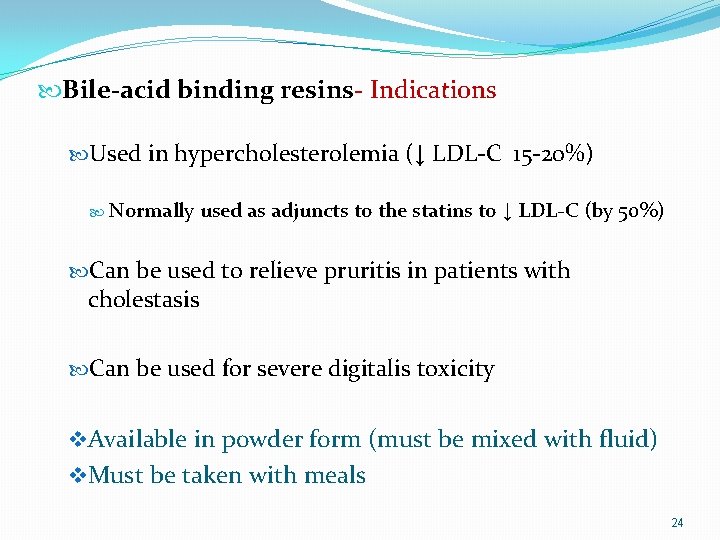 Bile-acid binding resins- Indications

Used in hypercholesterolemia (↓ LDL-C 15-20%)

Normally used as adjuncts to the statins to ↓ LDL-C (by 50%)

Can be used to relieve pruritis in patients with cholestasis

Can be used for severe digitalis toxicity

Available in powder form (must be mixed with fluid)

Must be taken with meals

24